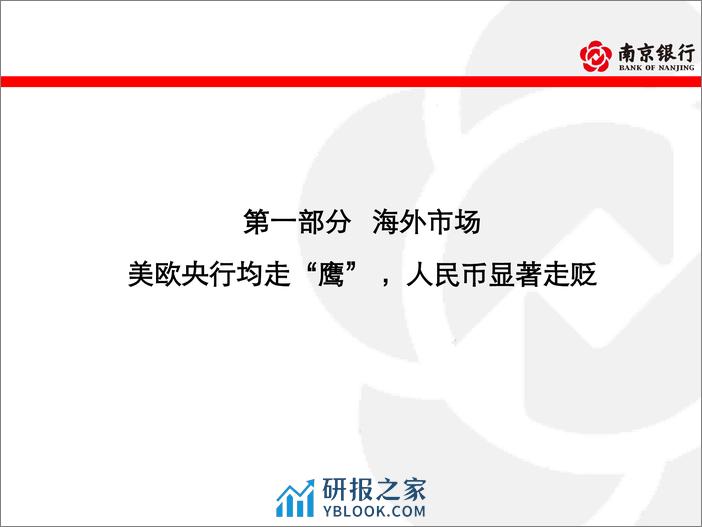 南京银行
BANK OF NANJING

第一部分 海外市场

美欧央行均走“鹰”，人民币显著走贬

研报之家
YBLOOK.COM